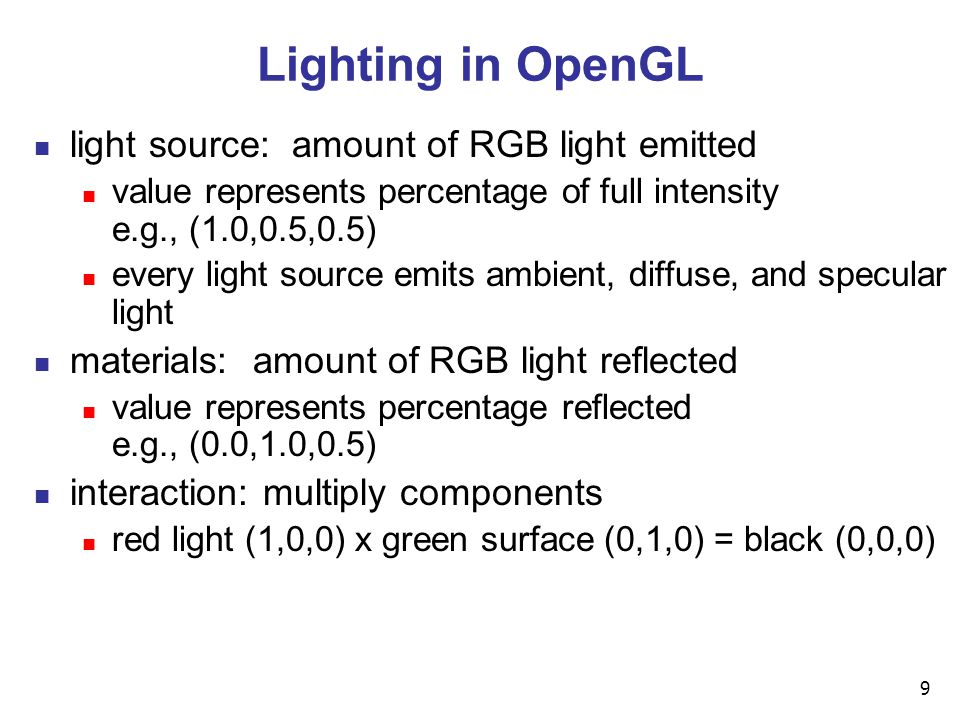 Lighting in OpenGL

- light source: amount of RGB light emitted
  - value represents percentage of full intensity e.g., (1.0,0.5,0.5)
  - every light source emits ambient, diffuse, and specular light
- materials: amount of RGB light reflected
  - value represents percentage reflected e.g., (0.0,1.0,0.5)
- interaction: multiply components
  - red light (1,0,0) x green surface (0,1,0) = black (0,0,0)

9